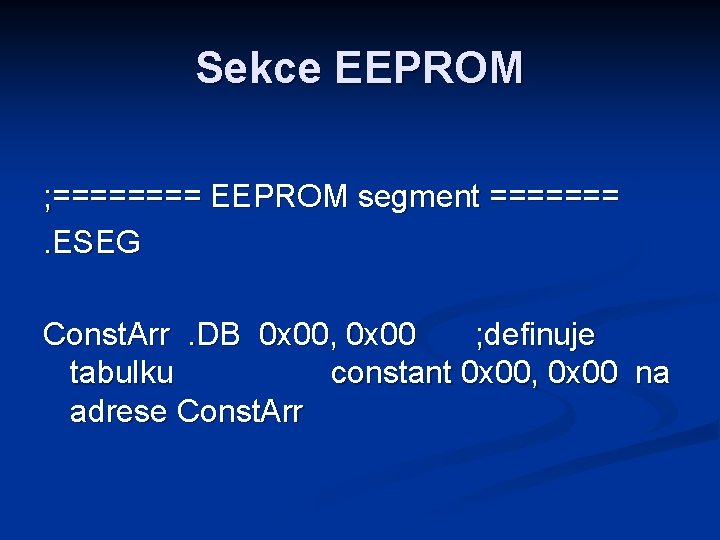 Sekce EEPROM

;======== EEPROM segment =======
.ESEG

ConstArr .DB 0x00, 0x00 ;definuje tabulku constant 0x00, 0x00 na adrese ConstArr